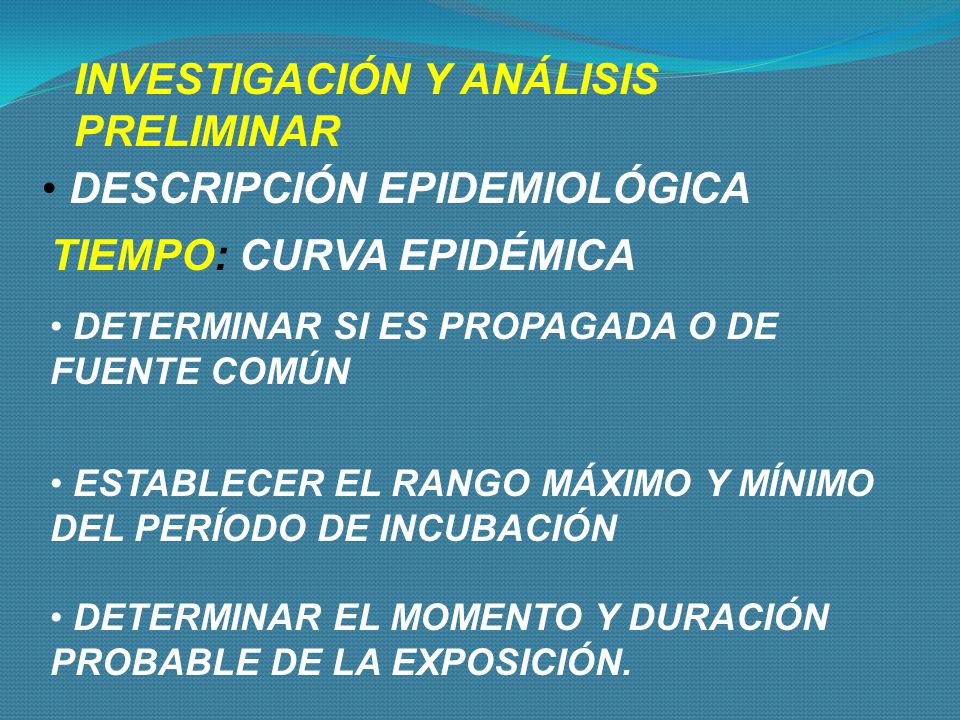 INVESTIGACIÓN Y ANÁLISIS PRELIMINAR

• DESCRIPCIÓN EPIDEMIOLÓGICA

TIEMPO: CURVA EPIDÉMICA

• DETERMINAR SI ES PROPAGADA O DE FUENTE COMÚN

• ESTABLECER EL RANGO MÁXIMO Y MÍNIMO DEL PERÍODO DE INCUBACIÓN

• DETERMINAR EL MOMENTO Y DURACIÓN PROBABLE DE LA EXPOSICIÓN.